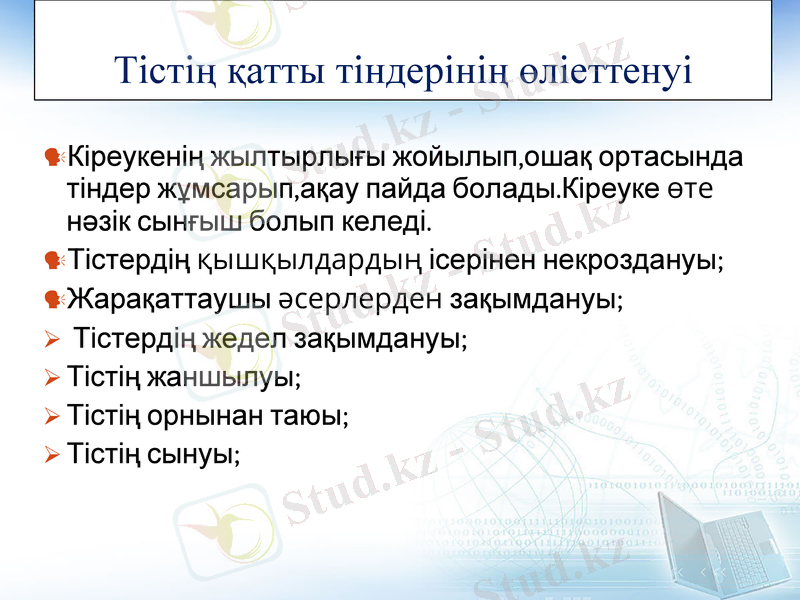 Тістің қатты тіндерінің өліеттенуі

Кіреукенің жылтырлығы жойылып,ошақ ортасында тіндер жұмсарып,ақау пайда болады.Кіреуке өте нәзік сынғыш болып келеді.

Тістердің қышқылдардың ісерінен некроздануы;

Жарақаттаушы әсерлерден зақымдануы;

Тістердің жедел зақымдануы;

Тістің жаншылуы;

Тістің орнынан таюы;

Тістің сынуы;

Stud.kz - Stud.kz